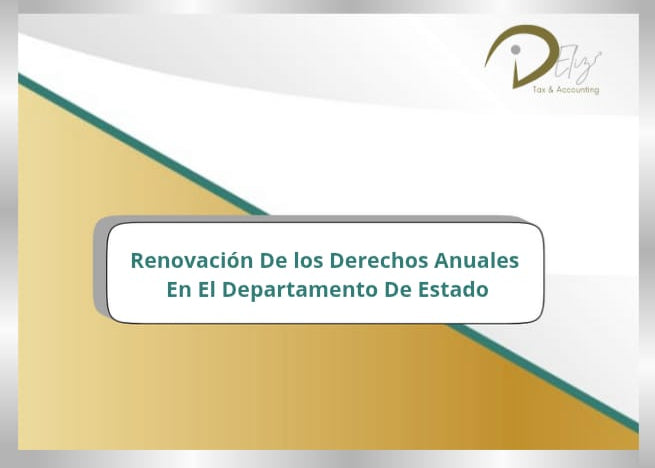 DEliz
Tax & Accounting

Renovación De los Derechos Anuales En El Departamento De Estado